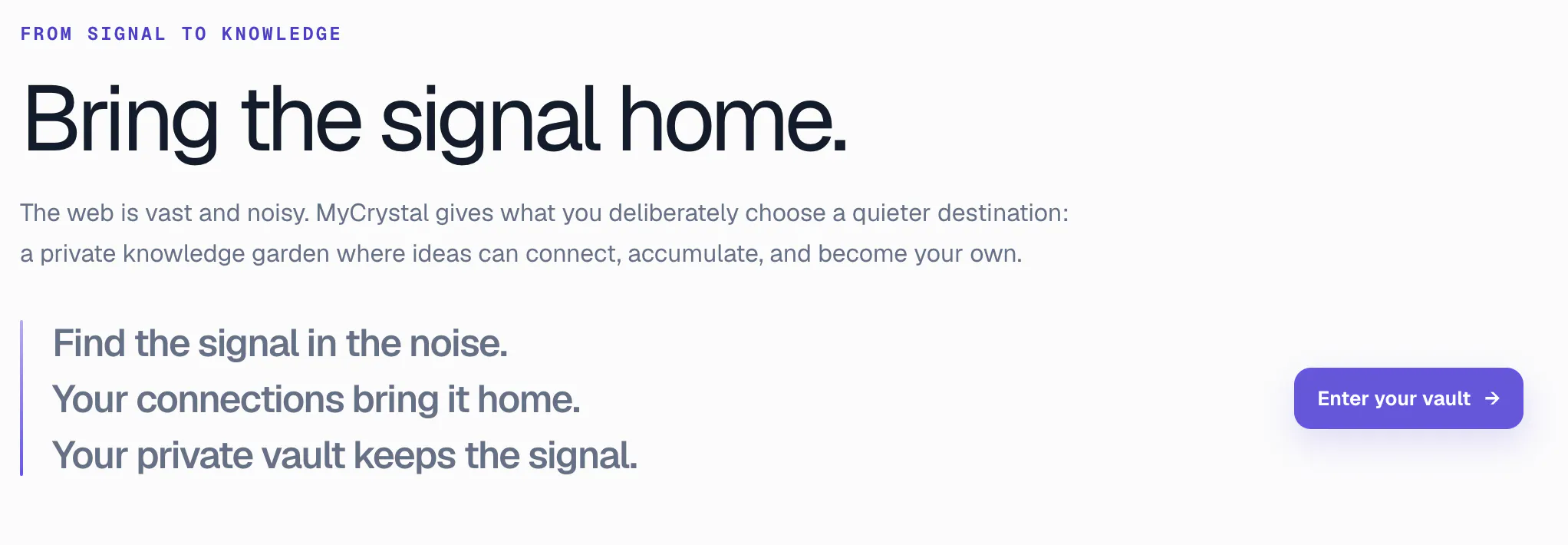 FROM SIGNAL TO KNOWLEDGE

Bring the signal home.

The web is vast and noisy. MyCrystal gives what you deliberately choose a quieter destination: a private knowledge garden where ideas can connect, accumulate, and become your own.

Find the signal in the noise.
Your connections bring it home.
Your private vault keeps the signal.

Enter your vault →